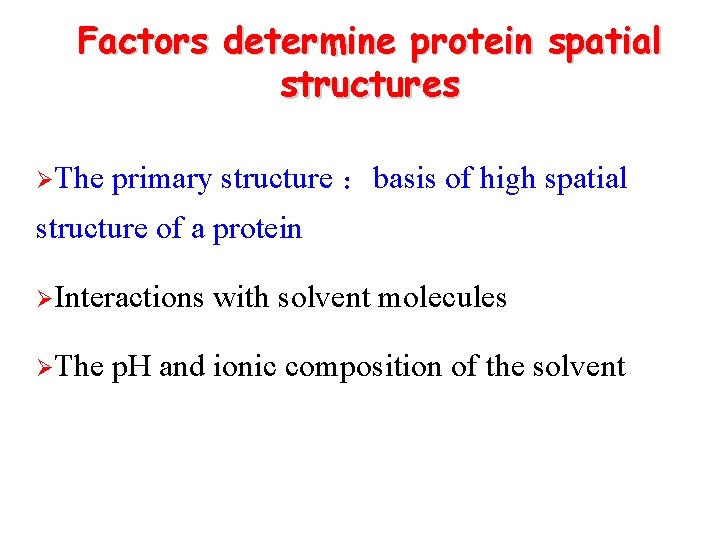 Factors determine protein spatial structures

➢The primary structure： basis of high spatial structure of a protein

➢Interactions with solvent molecules

➢The pH and ionic composition of the solvent